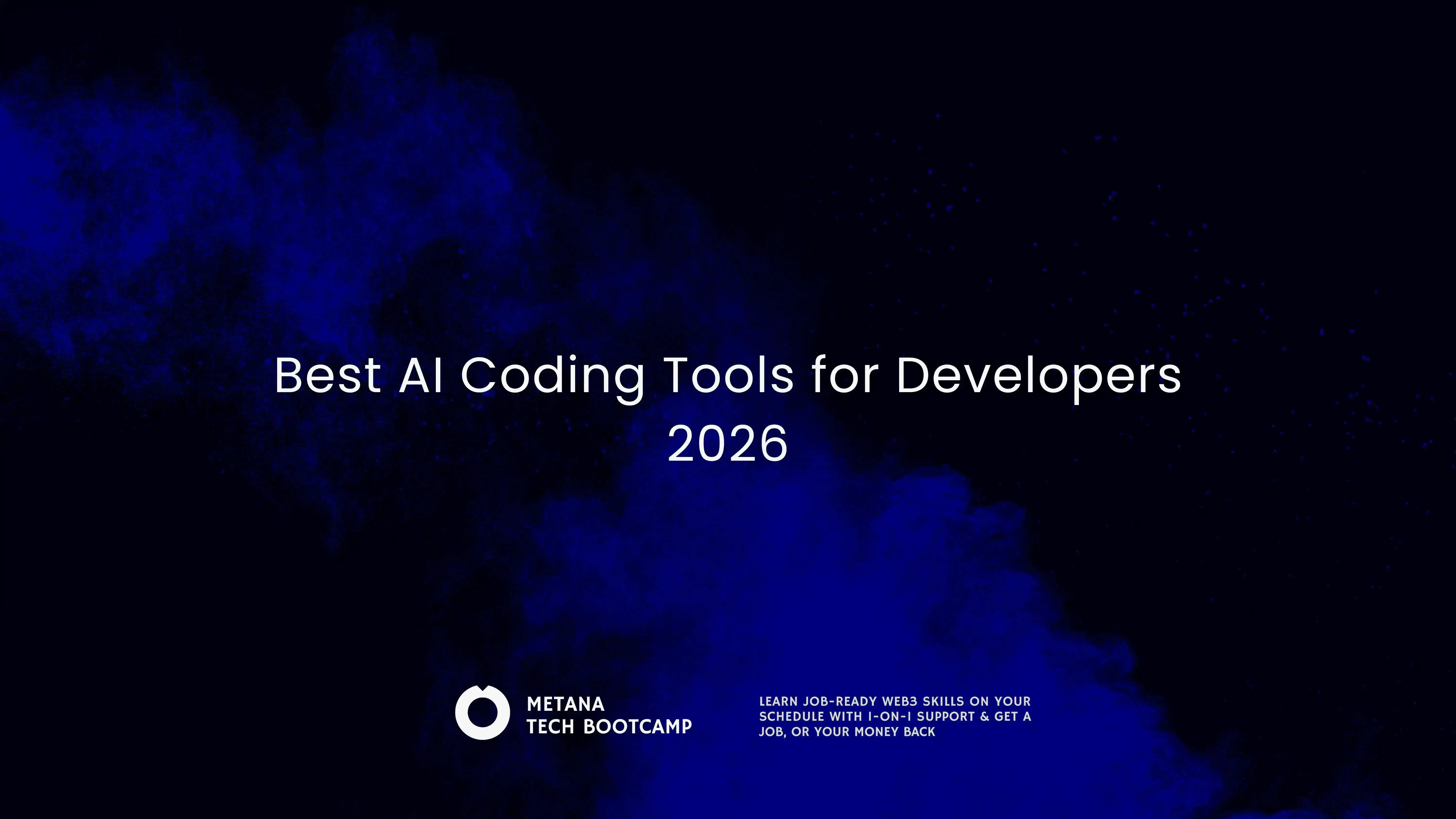 Best AI Coding Tools for Developers 2026

METANA
TECH BOOTCAMP

LEARN JOB-READY WEB3 SKILLS ON YOUR SCHEDULE WITH 1-ON-1 SUPPORT & GET A JOB, OR YOUR MONEY BACK